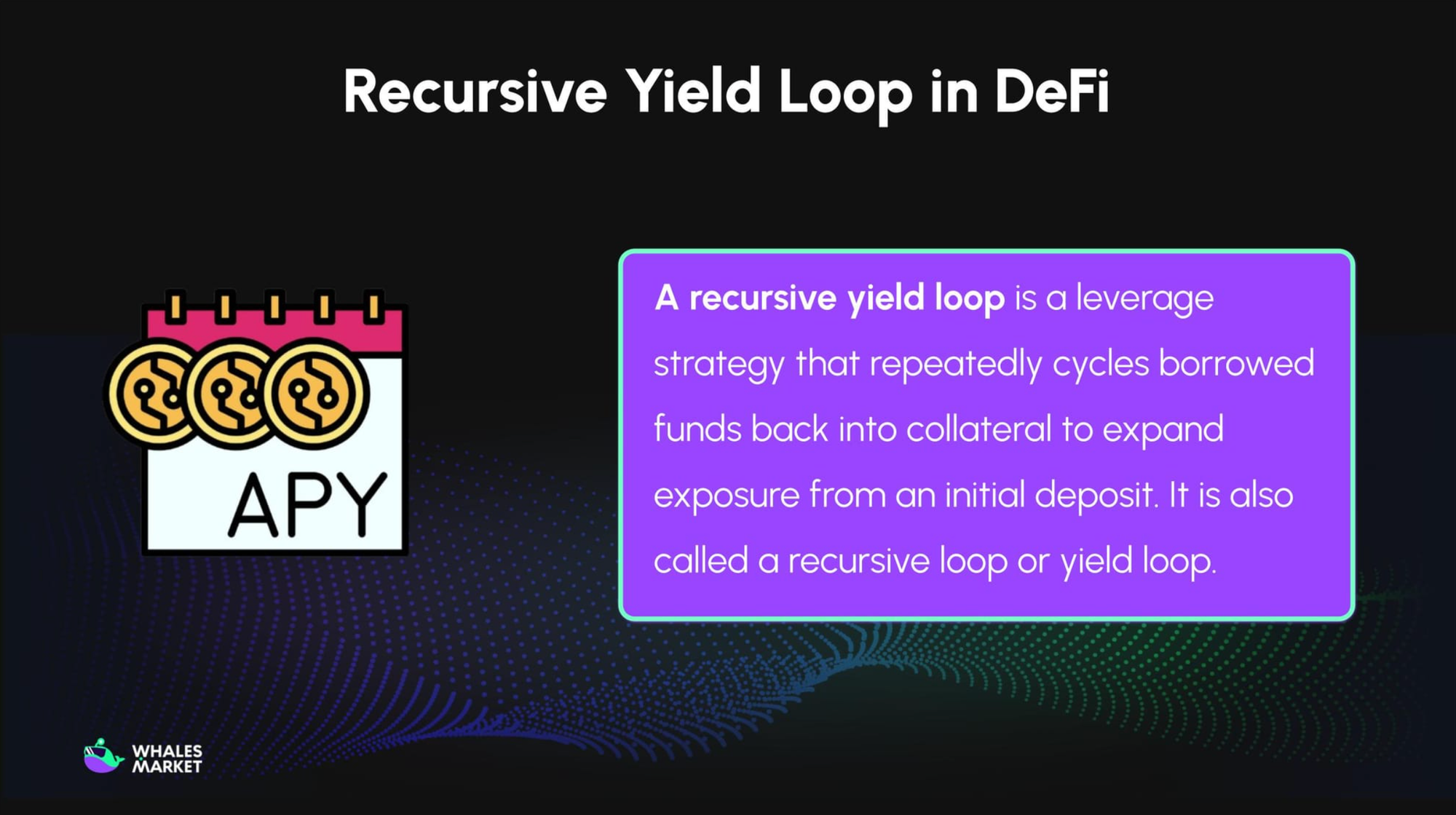 Recursive Yield Loop in DeFi

APY

A recursive yield loop is a leverage strategy that repeatedly cycles borrowed funds back into collateral to expand exposure from an initial deposit. It is also called a recursive loop or yield loop.

WHALES MARKET